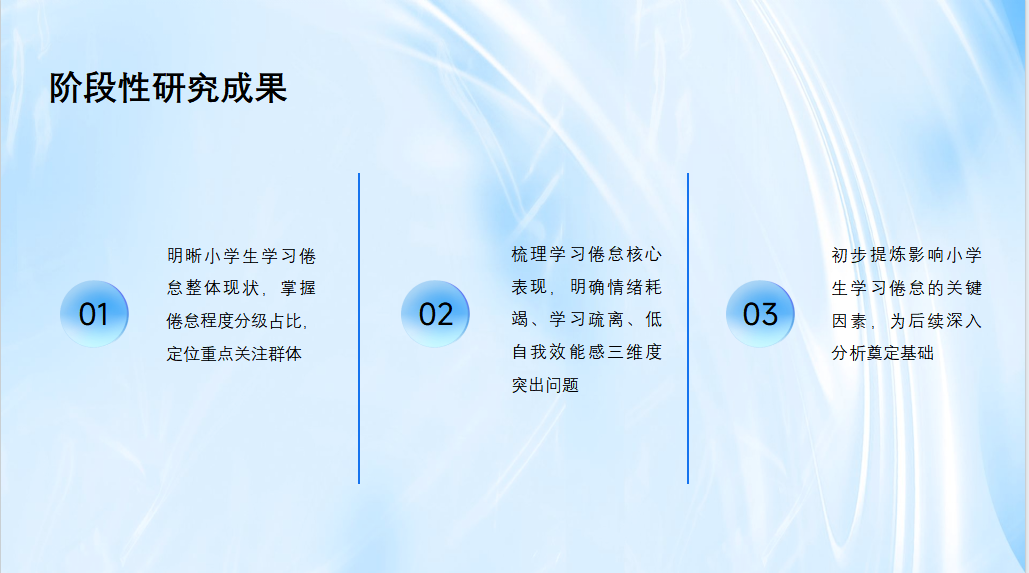 阶段性研究成果

01

明晰小学生学习倦怠整体现状，掌握倦怠程度分级占比，定位重点关注群体

02

梳理学习倦怠核心表现，明确情绪耗竭、学习疏离、低自我效能感三维度突出问题

03

初步提炼影响小学生学习倦怠的关键因素，为后续深入分析奠定基础